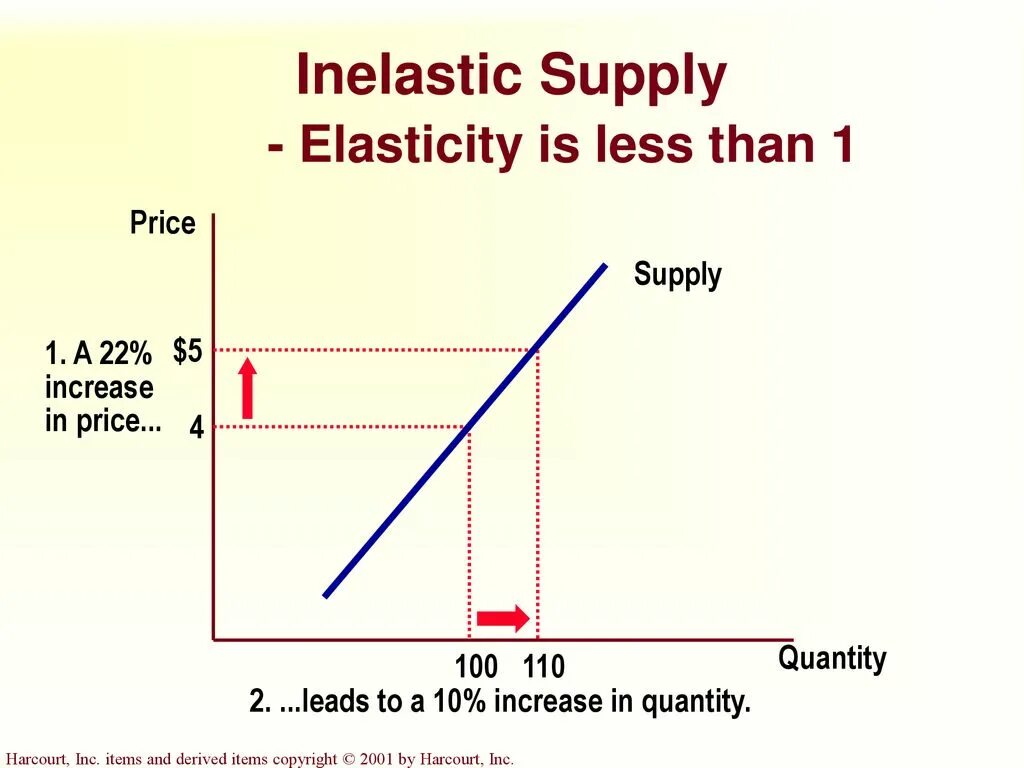 Inelastic Supply
- Elasticity is less than 1

Price

Supply

1. A 22% increase in price...

$5

4

100 110

Quantity

2. ...leads to a 10% increase in quantity.

Harcourt, Inc. items and derived items copyright © 2001 by Harcourt, Inc.